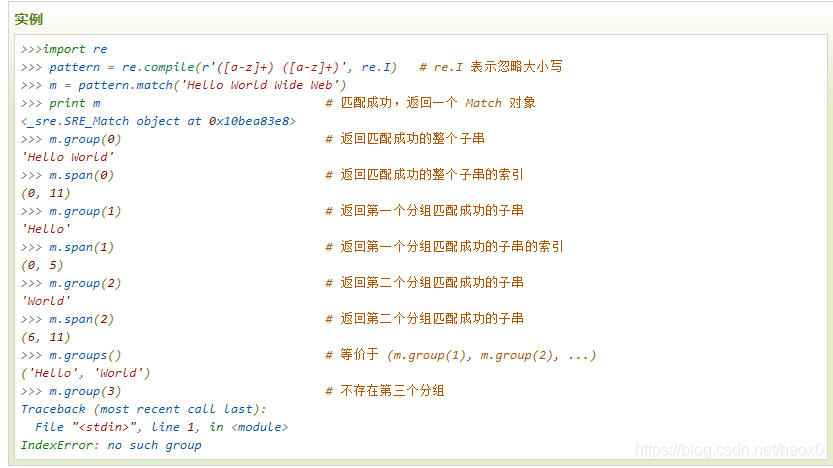 实例

>>>import re
>>> pattern = re.compile(r'([a-z]+) ([a-z]+)', re.I)   # re.I 表示忽略大小写
>>> m = pattern.match('Hello World Wide Web')
>>> print m                               # 匹配成功，返回一个 Match 对象
<_sre.SRE_Match object at 0x10bea83e8>
>>> m.group(0)                            # 返回匹配成功的整个子串
'Hello World'
>>> m.span(0)                             # 返回匹配成功的整个子串的索引
(0, 11)
>>> m.group(1)                            # 返回第一个分组匹配成功的子串
'Hello'
>>> m.span(1)                             # 返回第一个分组匹配成功的子串的索引
(0, 5)
>>> m.group(2)                            # 返回第二个分组匹配成功的子串
'World'
>>> m.span(2)                             # 返回第二个分组匹配成功的子串
(6, 11)
>>> m.groups()                            # 等价于 (m.group(1), m.group(2), ...)
('Hello', 'World')
>>> m.group(3)                            # 不存在第三个分组
Traceback (most recent call last):
  File "<stdin>", line 1, in <module>
IndexError: no such group

https://blog.csdn.net/haox0